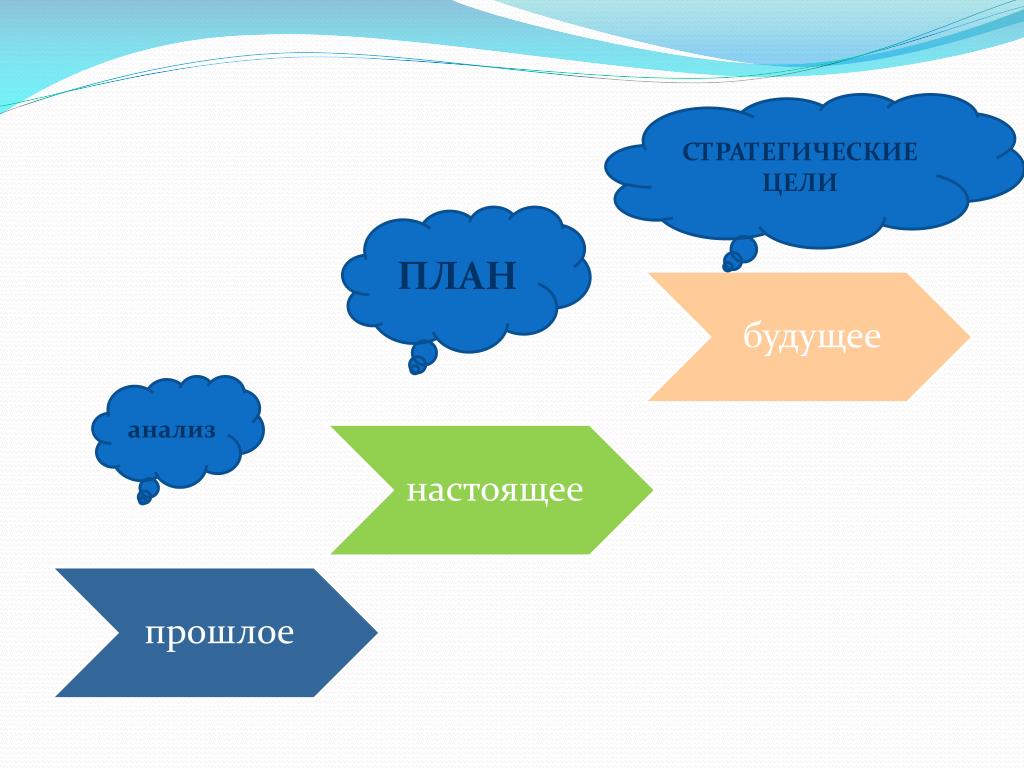 СТРАТЕГИЧЕСКИЕ ЦЕЛИ

ПЛАН

будущее

анализ

настоящее

прошлое